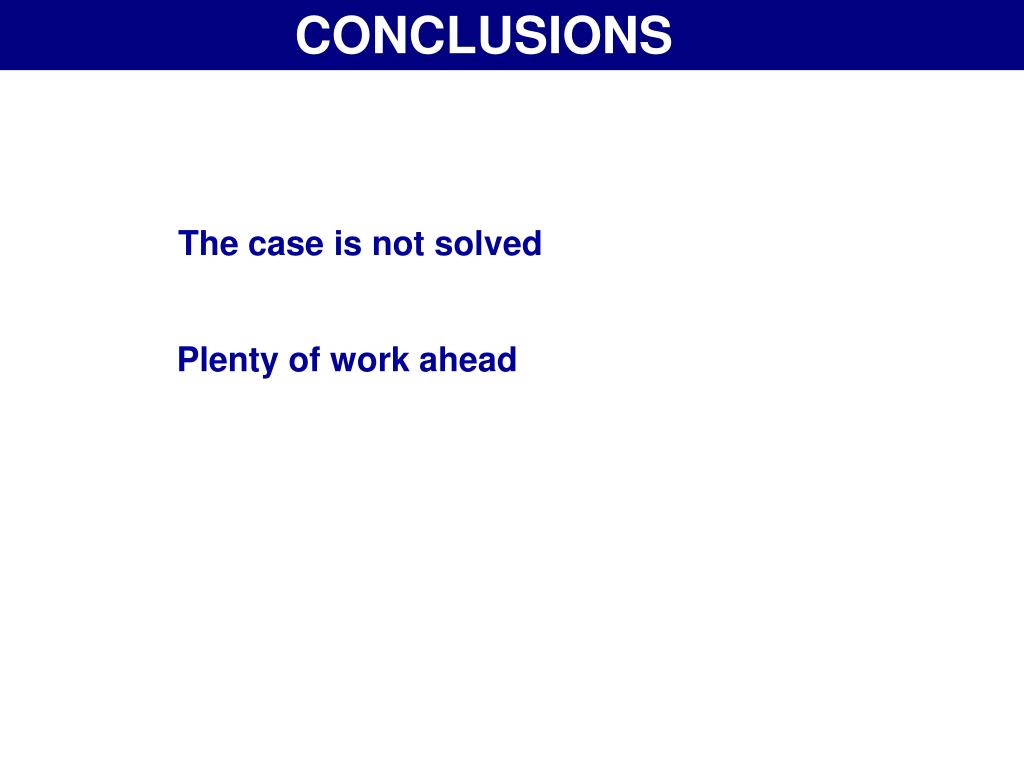 CONCLUSIONS

The case is not solved

Plenty of work ahead